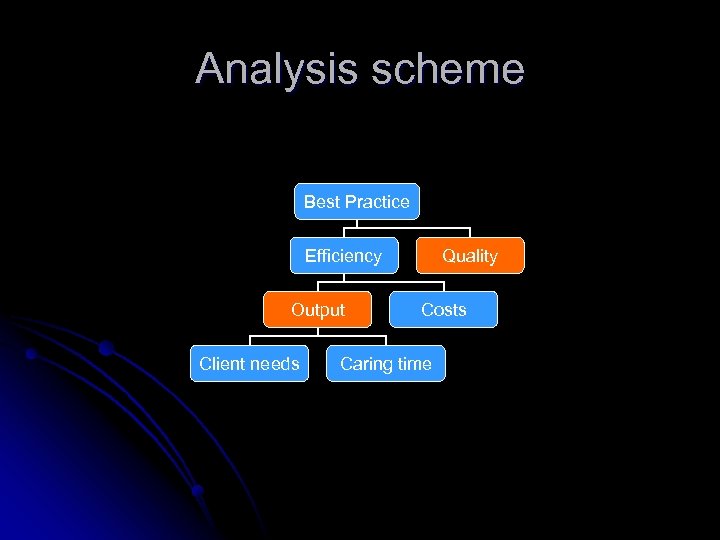 Analysis scheme

Best Practice

Efficiency

Quality

Output

Costs

Client needs

Caring time